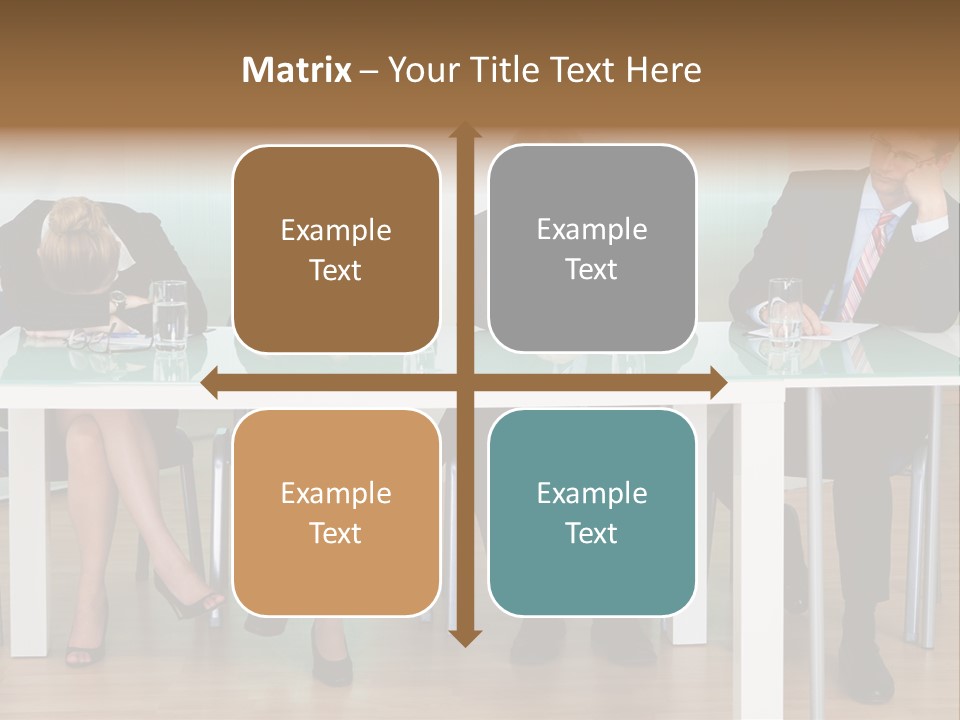 Matrix – Your Title Text Here

Example Text

Example Text

Example Text

Example Text